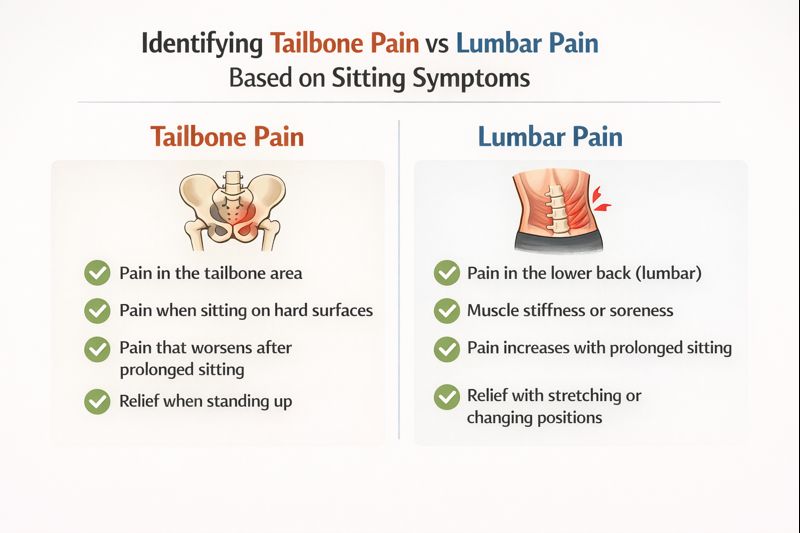 Identifying Tailbone Pain vs Lumbar Pain
Based on Sitting Symptoms

Tailbone Pain

Pain in the tailbone area

Pain when sitting on hard surfaces

Pain that worsens after prolonged sitting

Relief when standing up

Lumbar Pain

Pain in the lower back (lumbar)

Muscle stiffness or soreness

Pain increases with prolonged sitting

Relief with stretching or changing positions